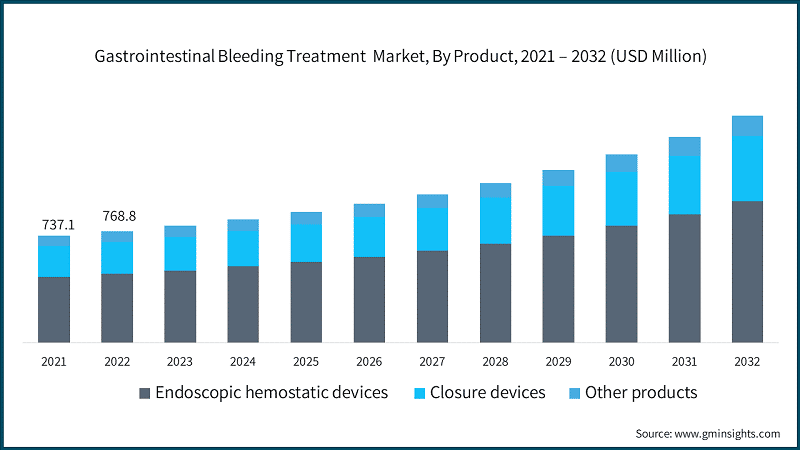 Gastrointestinal Bleeding Treatment Market, By Product, 2021 – 2032 (USD Million)

737.1
768.8

2021
2022
2023
2024
2025
2026
2027
2028
2029
2030
2031
2032

Endoscopic hemostatic devices
Closure devices
Other products

Source: www.gminsights.com